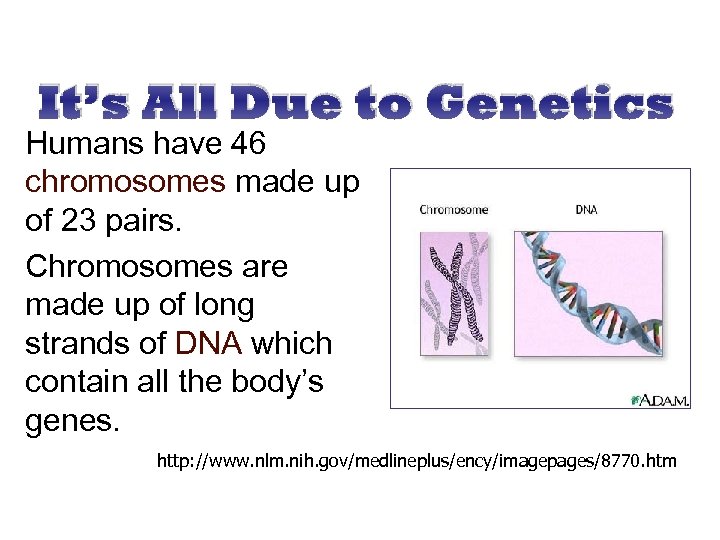 It's All Due to Genetics

Humans have 46 chromosomes made up of 23 pairs.

Chromosomes are made up of long strands of DNA which contain all the body's genes.

Chromosome

DNA

A.D.A.M.

http://www.nlm.nih.gov/medlineplus/ency/imagepages/8770.htm